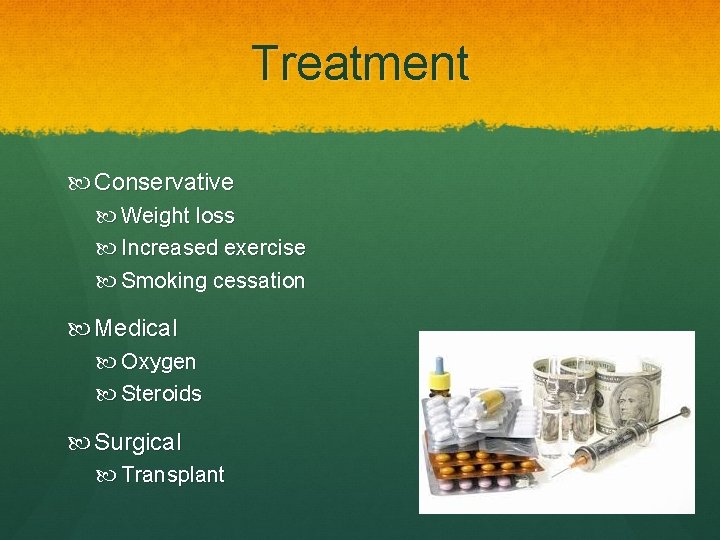 Treatment

Conservative

Weight loss

Increased exercise

Smoking cessation

Medical

Oxygen

Steroids

Surgical

Transplant